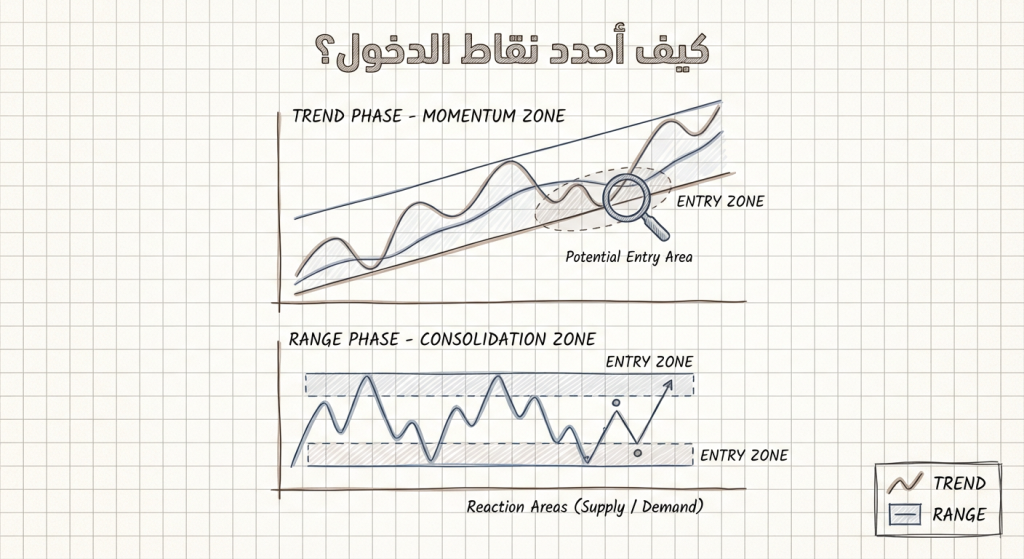 كيف أحدد نقاط الدخول؟

TREND PHASE - MOMENTUM ZONE

ENTRY ZONE

Potential Entry Area

RANGE PHASE - CONSOLIDATION ZONE

ENTRY ZONE

ENTRY ZONE

Reaction Areas (Supply / Demand)

TREND

RANGE